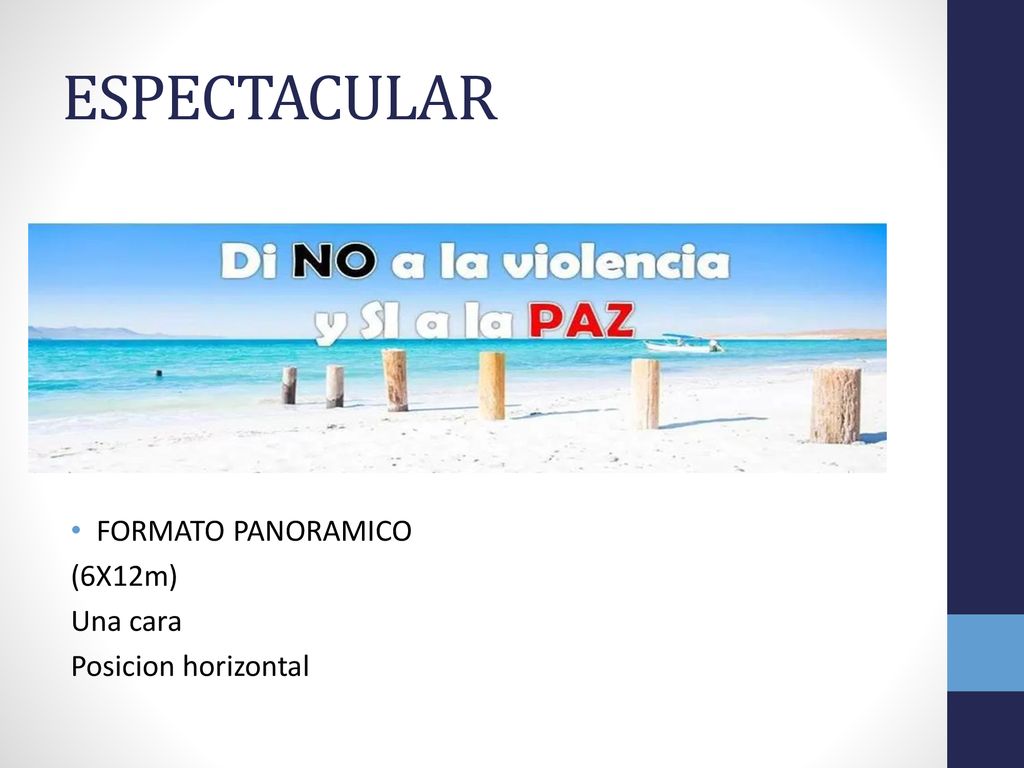 ESPECTACULAR

Di NO a la violencia y SI a la PAZ

• FORMATO PANORAMICO
(6X12m)
Una cara
Posicion horizontal